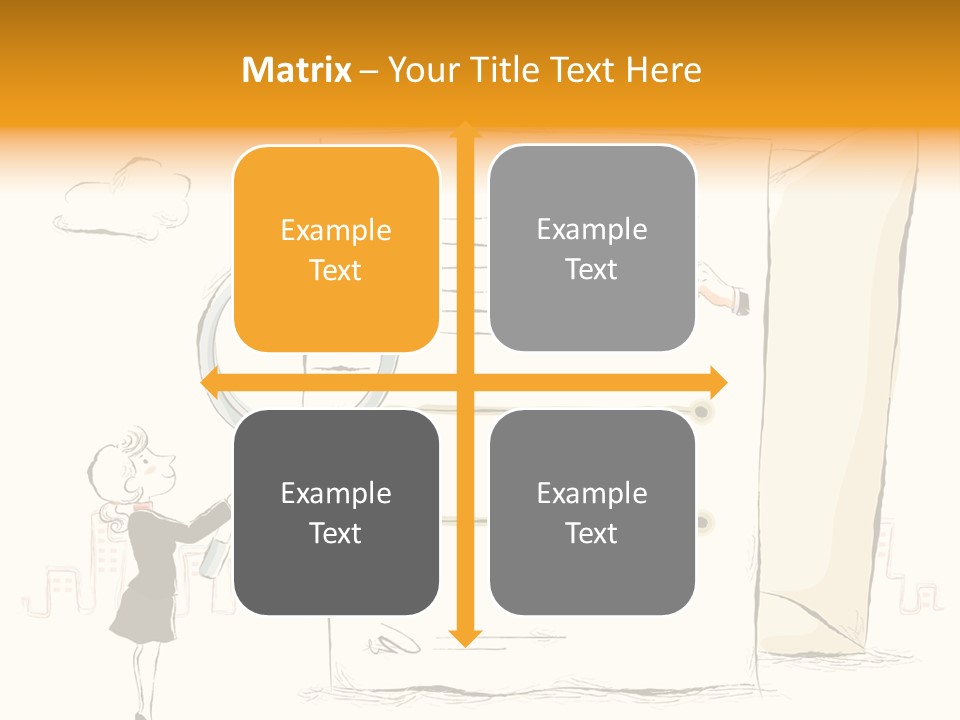 Matrix – Your Title Text Here

Example Text

Example Text

Example Text

Example Text